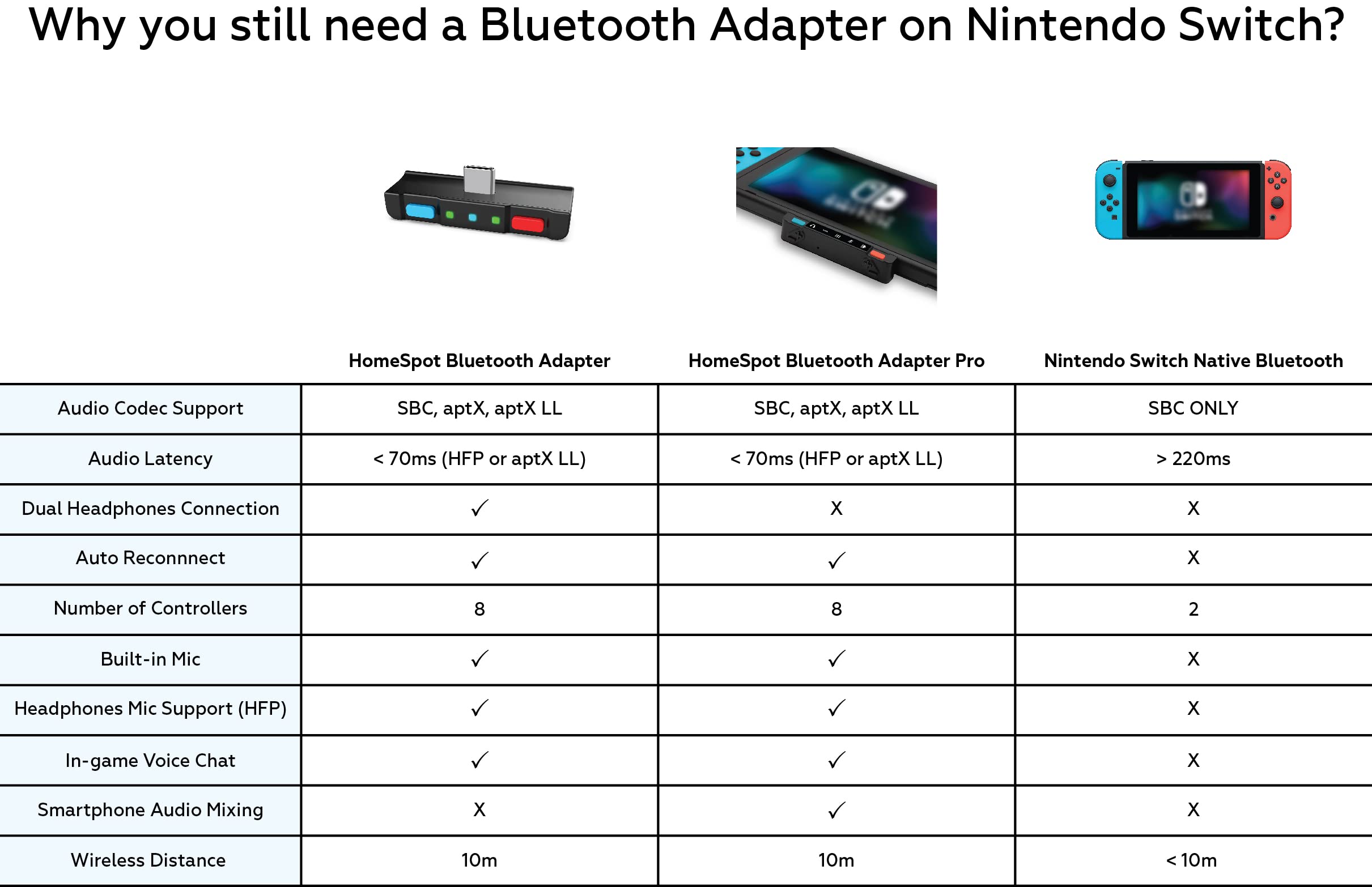 Why you still need a Bluetooth Adapter on Nintendo Switch?

| | HomeSpot Bluetooth Adapter | HomeSpot Bluetooth Adapter Pro | Nintendo Switch Native Bluetooth |
|---|---|---|---|
| Audio Codec Support | SBC, aptX, aptX LL | SBC, aptX, aptX LL | SBC ONLY |
| Audio Latency | < 70ms (HFP or aptX LL) | < 70ms (HFP or aptX LL) | > 220ms |
| Dual Headphones Connection | ✓ | X | X |
| Auto Reconnnect | ✓ | ✓ | X |
| Number of Controllers | 8 | 8 | 2 |
| Built-in Mic | ✓ | ✓ | X |
| Headphones Mic Support (HFP) | ✓ | ✓ | X |
| In-game Voice Chat | ✓ | ✓ | X |
| Smartphone Audio Mixing | X | ✓ | X |
| Wireless Distance | 10m | 10m | < 10m |